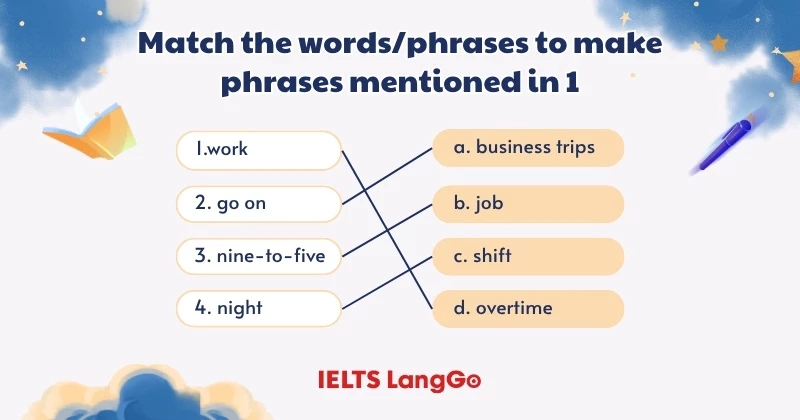 Match the words/phrases to make phrases mentioned in 1

1.work
2. go on
3. nine-to-five
4. night

a. business trips
b. job
c. shift
d. overtime

IELTS LangGo